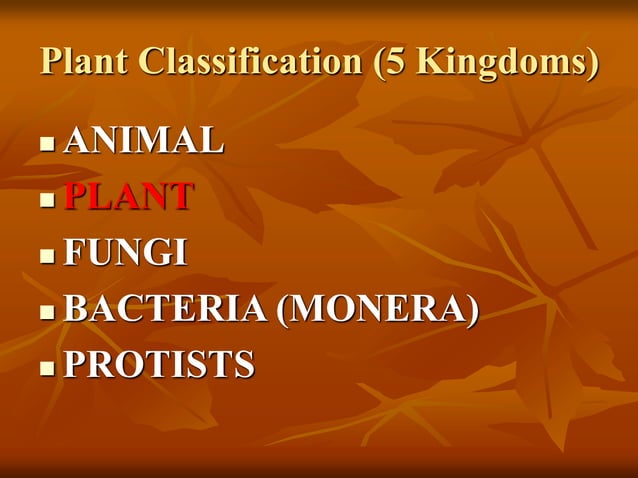 Plant Classification (5 Kingdoms)

- ANIMAL
- PLANT
- FUNGI
- BACTERIA (MONERA)
- PROTISTS